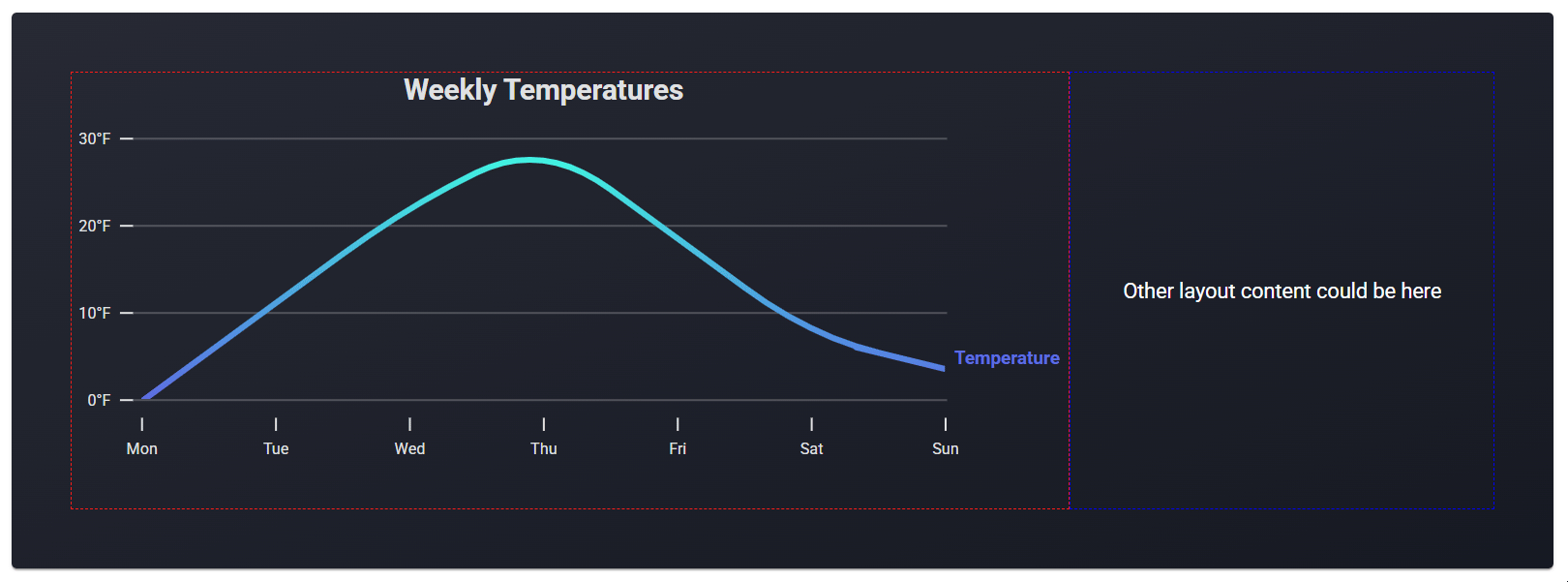 Weekly Temperatures

30°F
20°F
10°F
0°F

Mon Tue Wed Thu Fri Sat Sun

Temperature

Other layout content could be here